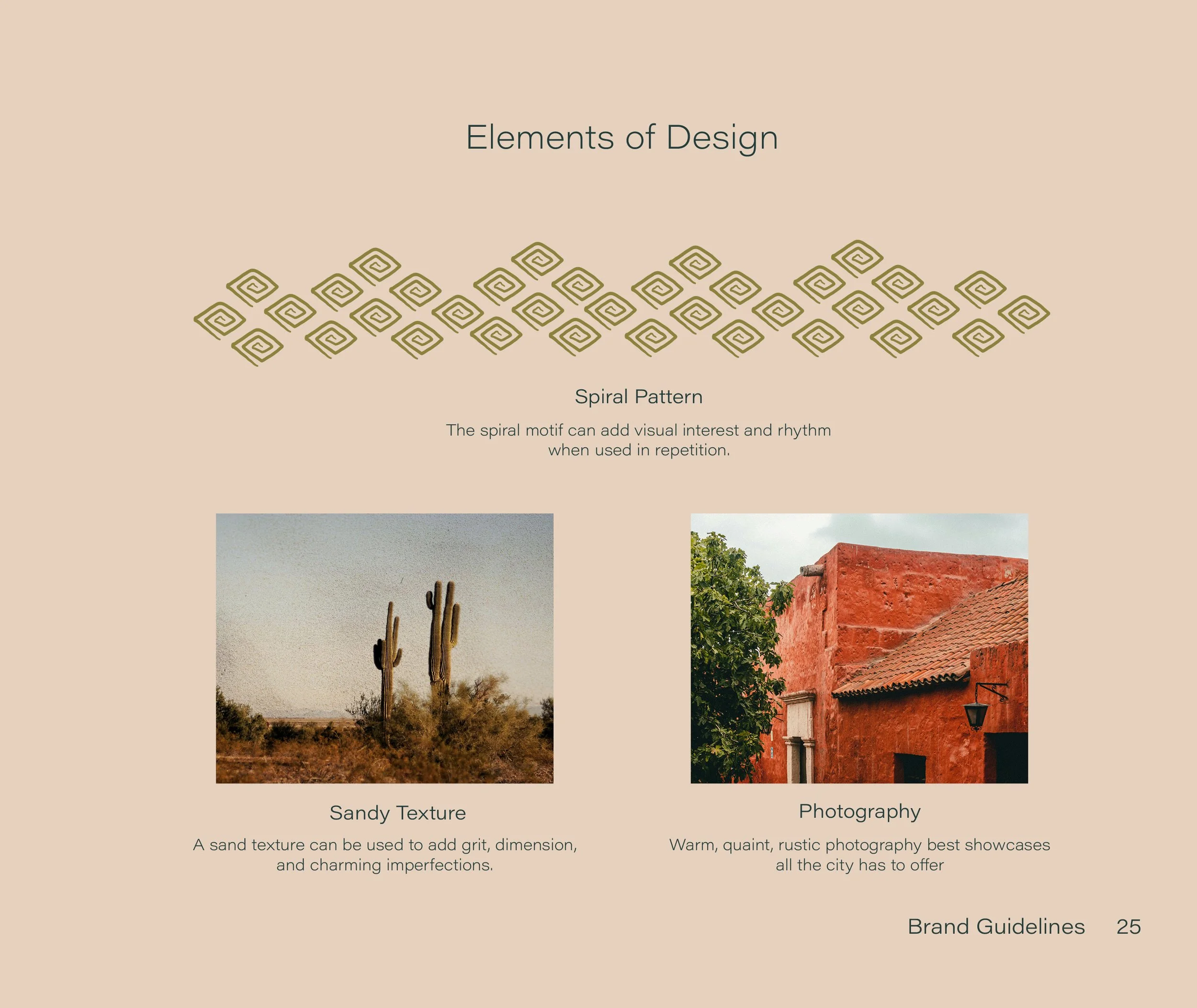 Elements of Design

Spiral Pattern

The spiral motif can add visual interest and rhythm when used in repetition.

Sandy Texture

A sand texture can be used to add grit, dimension, and charming imperfections.

Photography

Warm, quaint, rustic photography best showcases all the city has to offer

Brand Guidelines 25